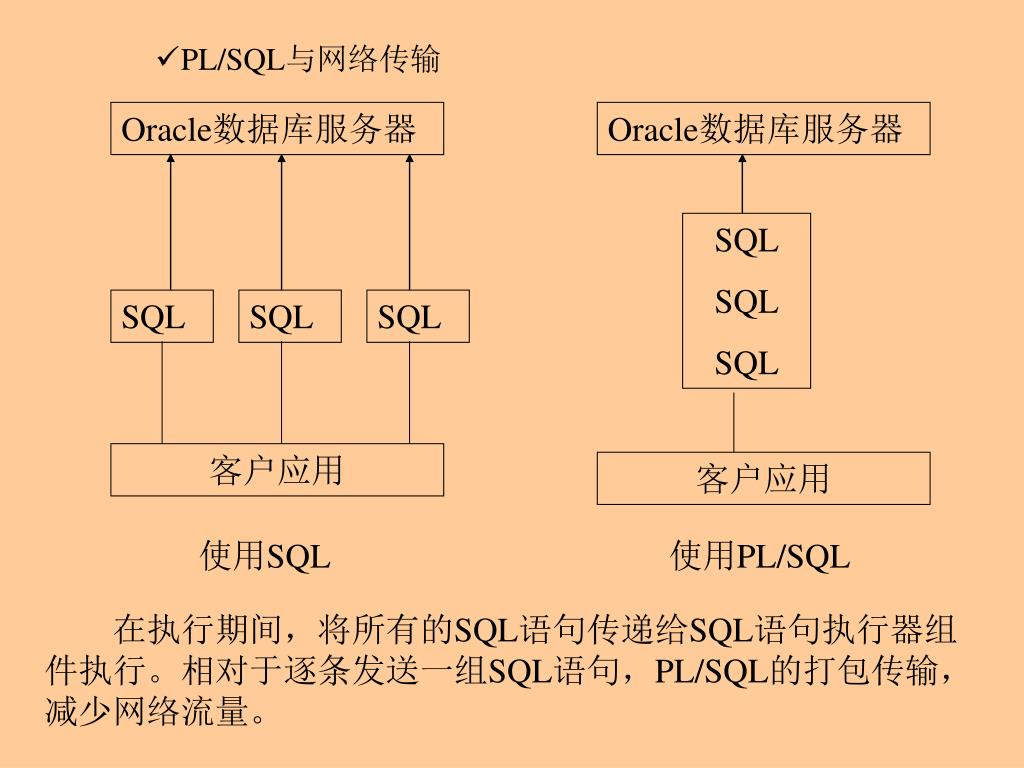 ✓PL/SQL与网络传输

Oracle数据库服务器

SQL SQL SQL

客户应用

使用SQL

Oracle数据库服务器

SQL
SQL
SQL

客户应用

使用PL/SQL

在执行期间，将所有的SQL语句传递给SQL语句执行器组件执行。相对于逐条发送一组SQL语句，PL/SQL的打包传输，减少网络流量。